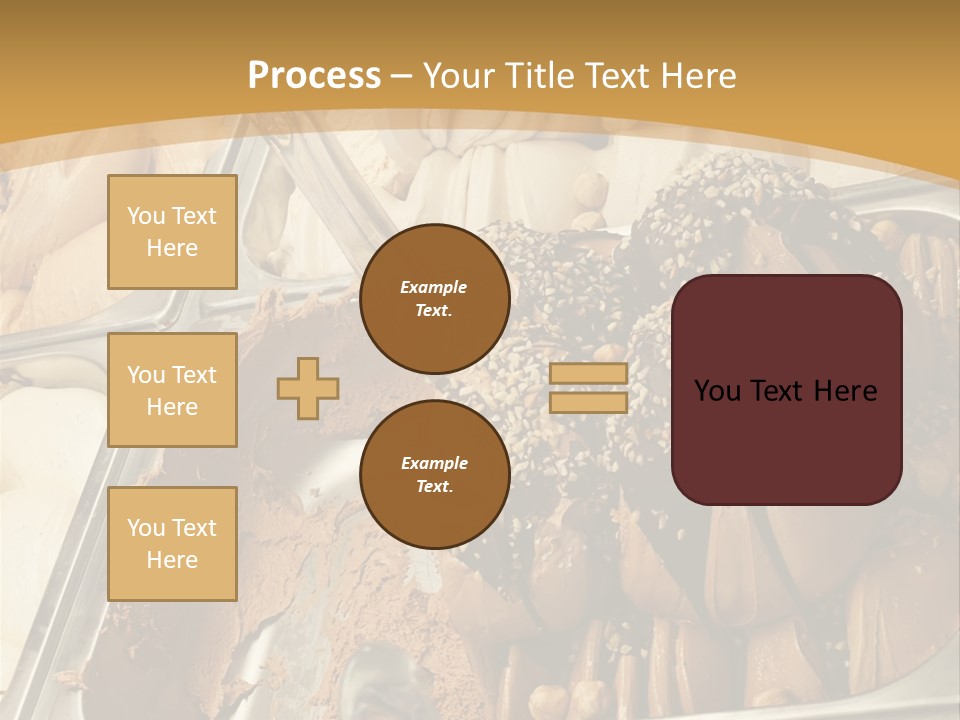 Process – Your Title Text Here

You Text Here

You Text Here

You Text Here

Example Text.

Example Text.

You Text Here